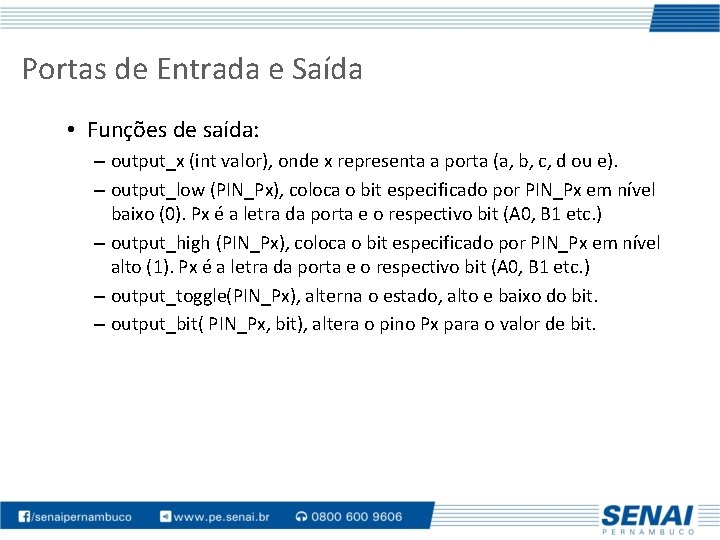 Portas de Entrada e Saída

• Funções de saída:
– output_x (int valor), onde x representa a porta (a, b, c, d ou e).
– output_low (PIN_Px), coloca o bit especificado por PIN_Px em nível baixo (0). Px é a letra da porta e o respectivo bit (A0, B1 etc.)
– output_high (PIN_Px), coloca o bit especificado por PIN_Px em nível alto (1). Px é a letra da porta e o respectivo bit (A0, B1 etc.)
– output_toggle(PIN_Px), alterna o estado, alto e baixo do bit.
– output_bit( PIN_Px, bit), altera o pino Px para o valor de bit.

/senaipernambuco www.pe.senai.br 0800 600 9606 SENAI PERNAMBUCO